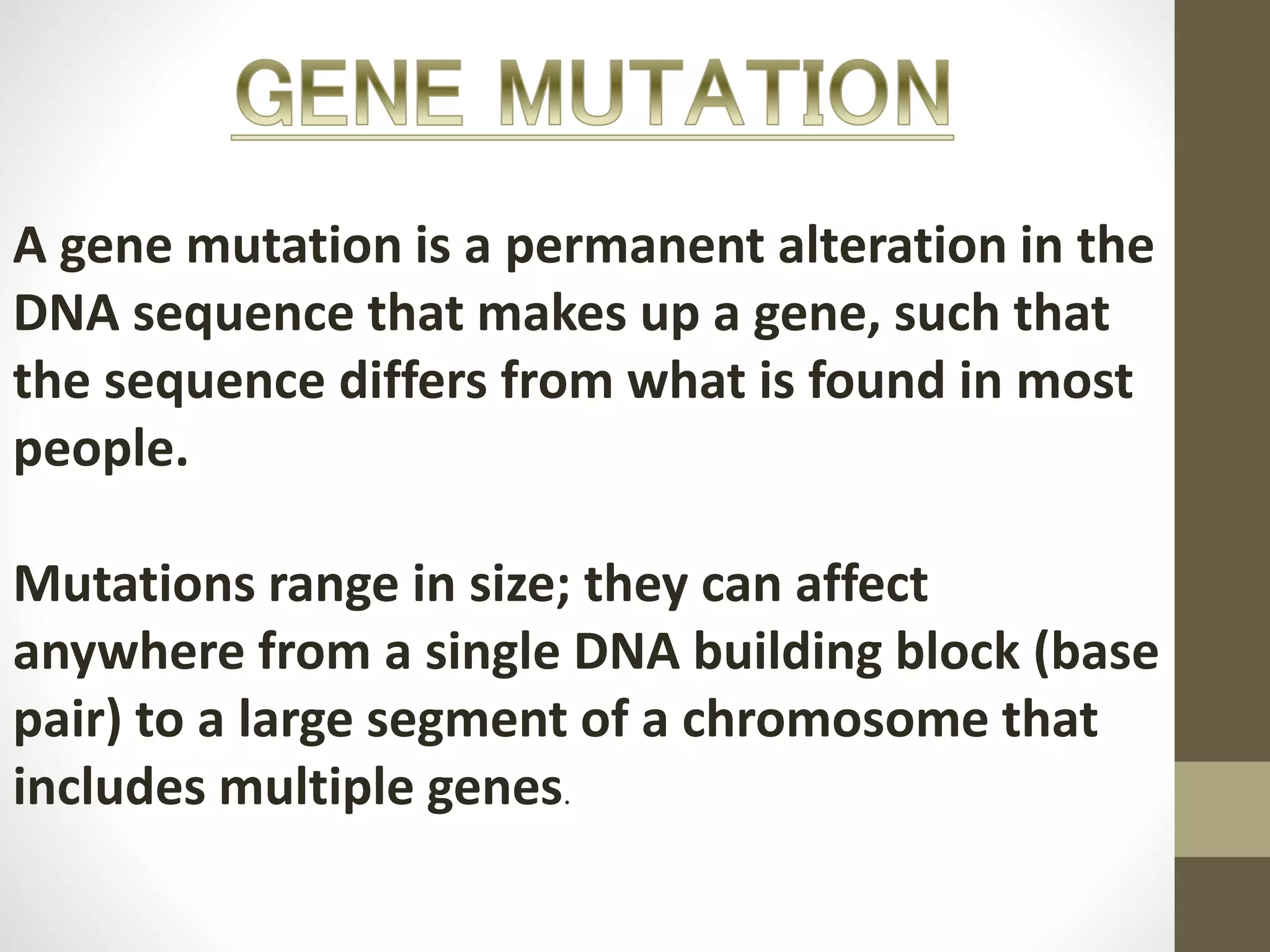 GENE MUTATION

A gene mutation is a permanent alteration in the DNA sequence that makes up a gene, such that the sequence differs from what is found in most people.

Mutations range in size; they can affect anywhere from a single DNA building block (base pair) to a large segment of a chromosome that includes multiple genes.